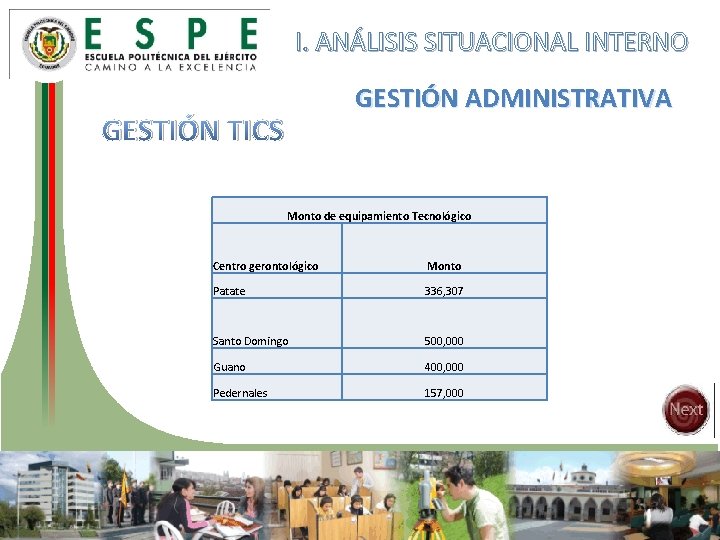 ESPE
ESCUELA POLITÉCNICA DEL EJÉRCITO
CAMINO A LA EXCELENCIA

I. ANÁLISIS SITUACIONAL INTERNO

GESTIÓN ADMINISTRATIVA

GESTIÓN TICS

| Monto de equipamiento Tecnológico | |
|---|---|
| Centro gerontológico | Monto |
| Patate | 336,307 |
| Santo Domingo | 500,000 |
| Guano | 400,000 |
| Pedernales | 157,000 |

Next